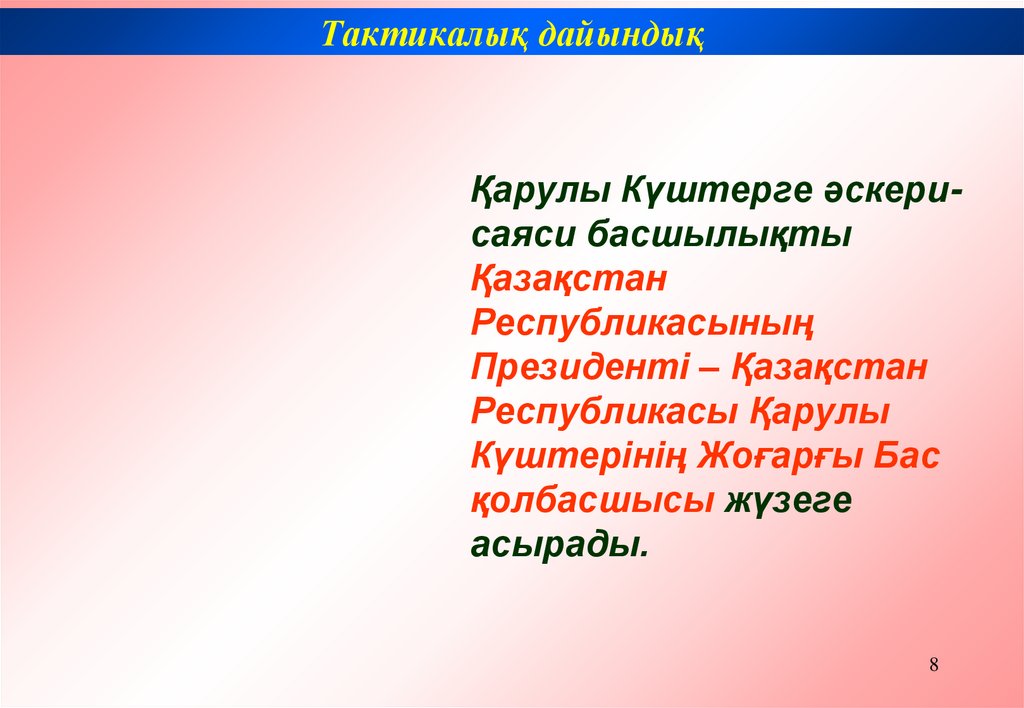 Тактикалық дайындық

Қарулы Күштерге әскери-саяси басшылықты Қазақстан Республикасының Президенті – Қазақстан Республикасы Қарулы Күштерінің Жоғарғы Бас қолбасшысы жүзеге асырады.

8